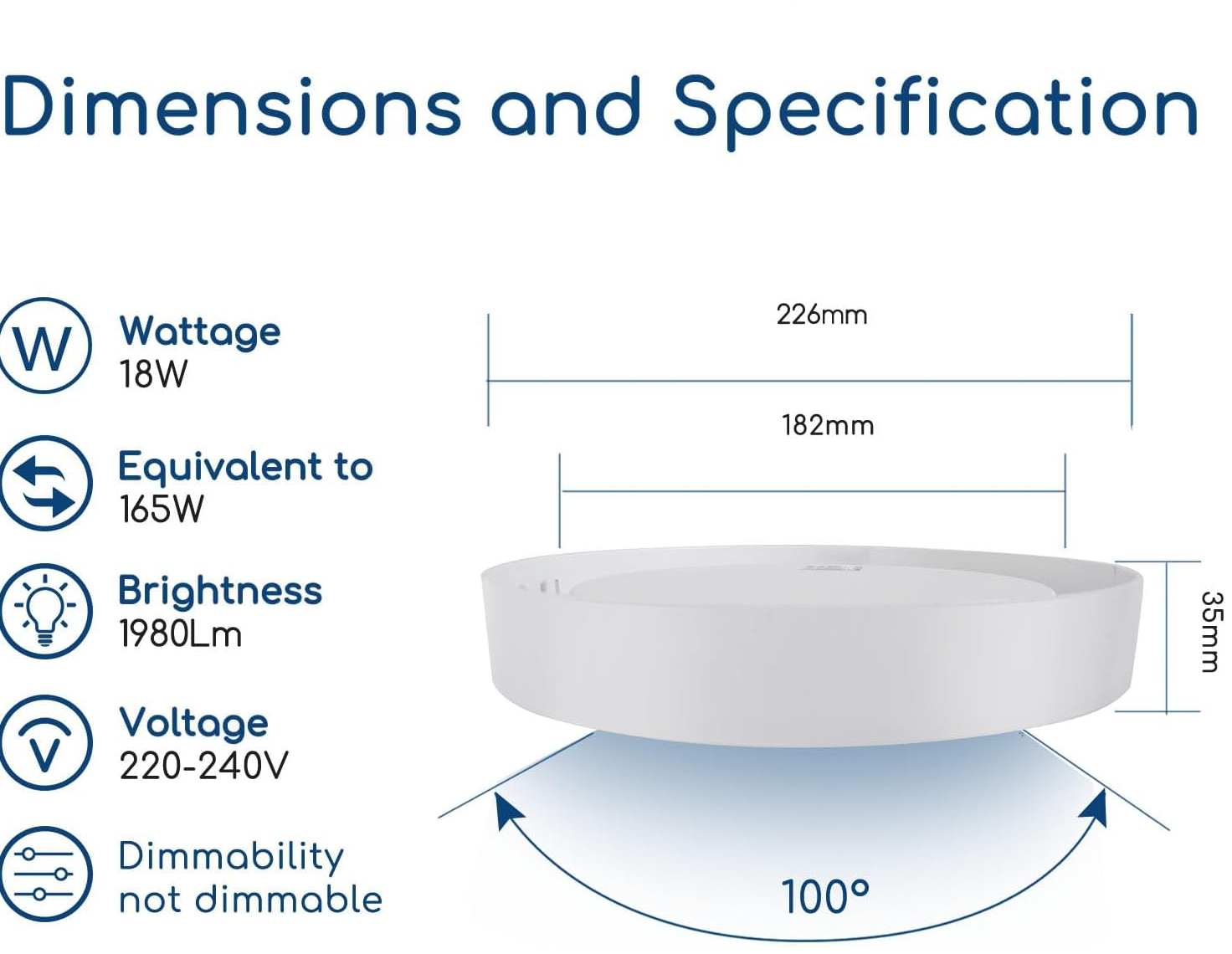 Dimensions and Specification

W
Wattage
18W

Equivalent to
165W

Brightness
1980Lm

V
Voltage
220-240V

Dimmability
not dimmable

226mm

182mm

35mm

100°